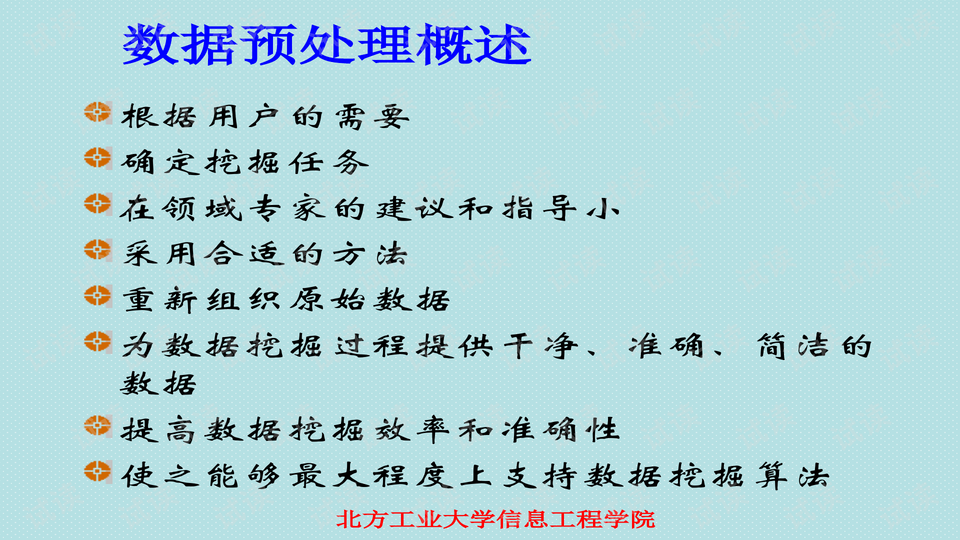 数据预处理概述

根据用户的需要

确定挖掘任务

在领域专家的建议和指导小

采用合适的方法

重新组织原始数据

为数据挖掘过程提供干净、准确、简洁的数据

提高数据挖掘效率和准确性

使之能够最大程度上支持数据挖掘算法

北方工业大学信息工程学院